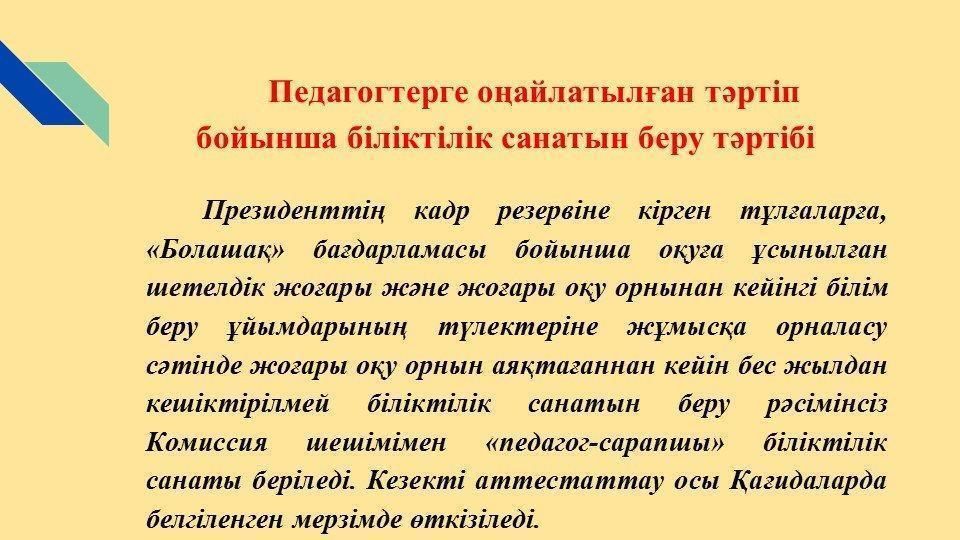 Педагогтерге оңайлатылған тәртіп бойынша біліктілік санатын беру тәртібі

Президенттің кадр резервіне кірген тұлғаларға, «Болашақ» бағдарламасы бойынша оқуға ұсынылған шетелдік жоғары және жоғары оқу орнынан кейінгі білім беру ұйымдарының түлектеріне жұмысқа орналасу сәтінде жоғары оқу орнын аяқтағаннан кейін бес жылдан кешіктірілмей біліктілік санатын беру рәсімінсіз Комиссия шешімімен «педагог-сарапшы» біліктілік санаты беріледі. Кезекті аттестаттау осы Қағидаларда белгіленген мерзімде өткізіледі.